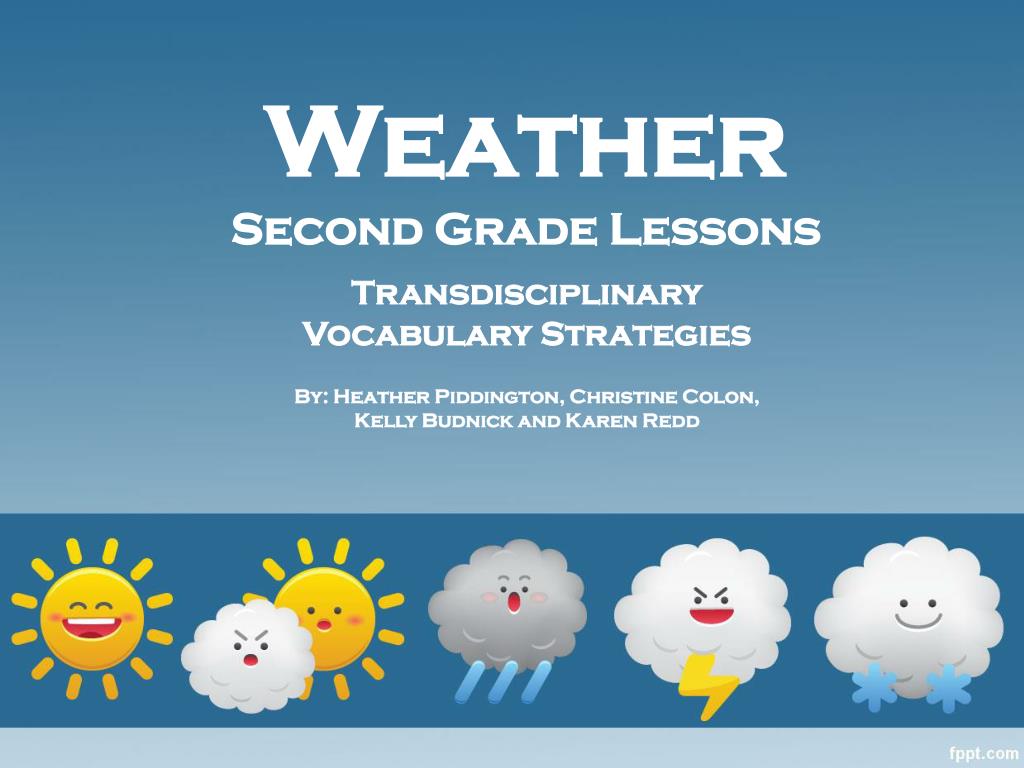 Weather
Second Grade Lessons

Transdisciplinary Vocabulary Strategies

By: Heather Piddington, Christine Colon, Kelly Budnick and Karen Redd

fppt.com